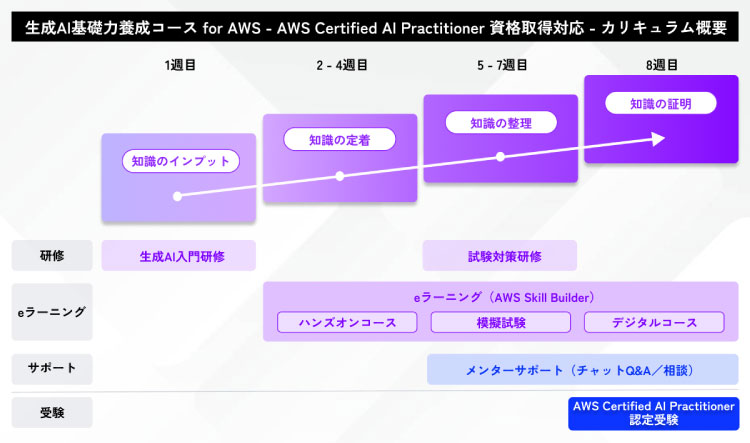 生成AI基礎力養成コース for AWS - AWS Certified AI Practitioner 資格取得対応 - カリキュラム概要

1週目

2 - 4週目

5 - 7週目

8週目

知識のインプット

知識の定着

知識の整理

知識の証明

研修

生成AI入門研修

試験対策研修

eラーニング

eラーニング（AWS Skill Builder）

ハンズオンコース

模擬試験

デジタルコース

サポート

メンターサポート（チャットQ&A／相談）

受験

AWS Certified AI Practitioner 認定受験